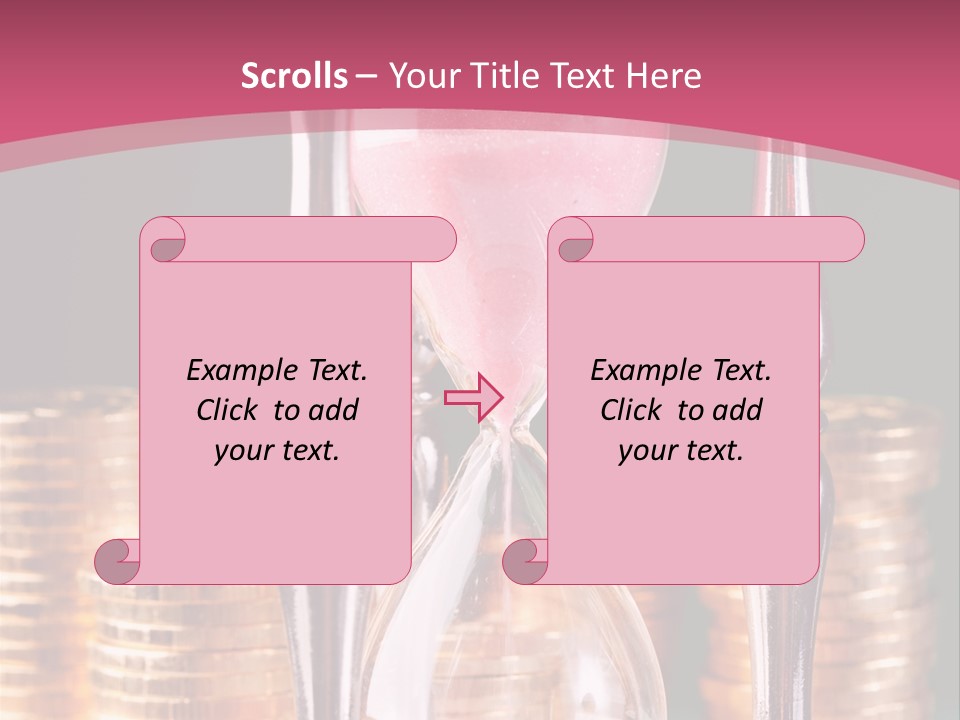 Scrolls – Your Title Text Here

Example Text. Click to add your text.

Example Text. Click to add your text.